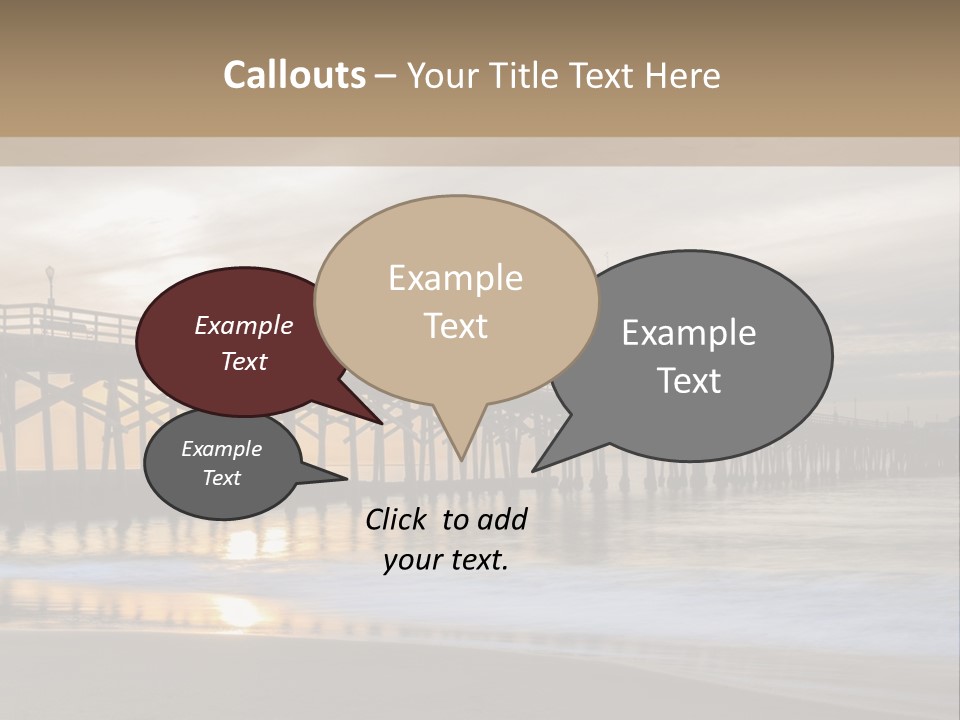 Callouts – Your Title Text Here

Example Text

Example Text

Example Text

Example Text

Click to add your text.